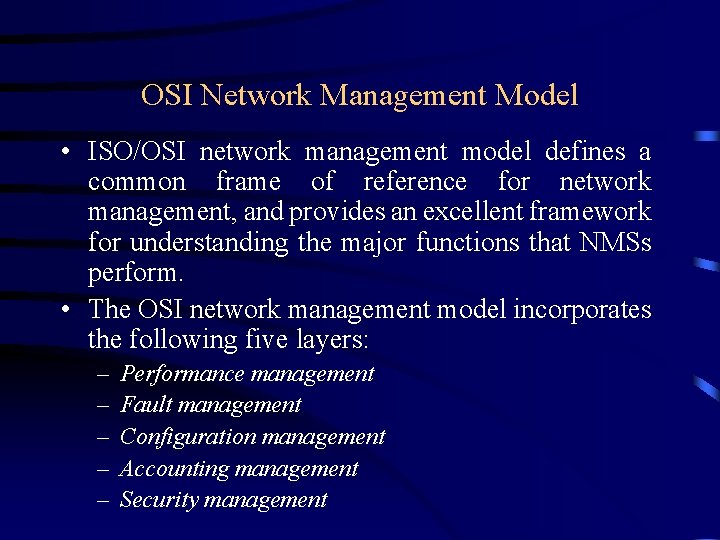 OSI Network Management Model

• ISO/OSI network management model defines a common frame of reference for network management, and provides an excellent framework for understanding the major functions that NMSs perform.

• The OSI network management model incorporates the following five layers:

– Performance management
– Fault management
– Configuration management
– Accounting management
– Security management